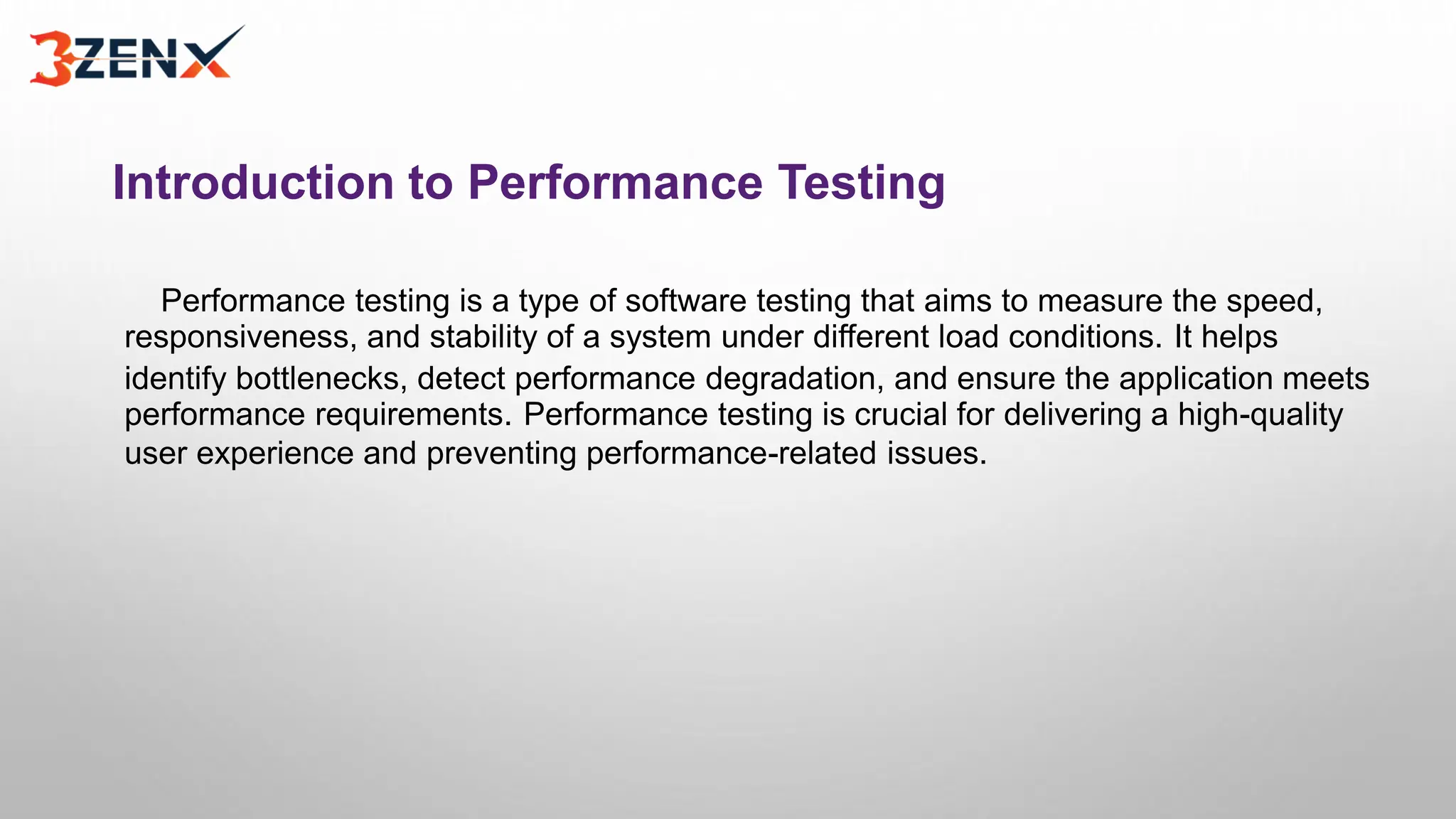 3ZENX

Introduction to Performance Testing

Performance testing is a type of software testing that aims to measure the speed, responsiveness, and stability of a system under different load conditions. It helps identify bottlenecks, detect performance degradation, and ensure the application meets performance requirements. Performance testing is crucial for delivering a high-quality user experience and preventing performance-related issues.